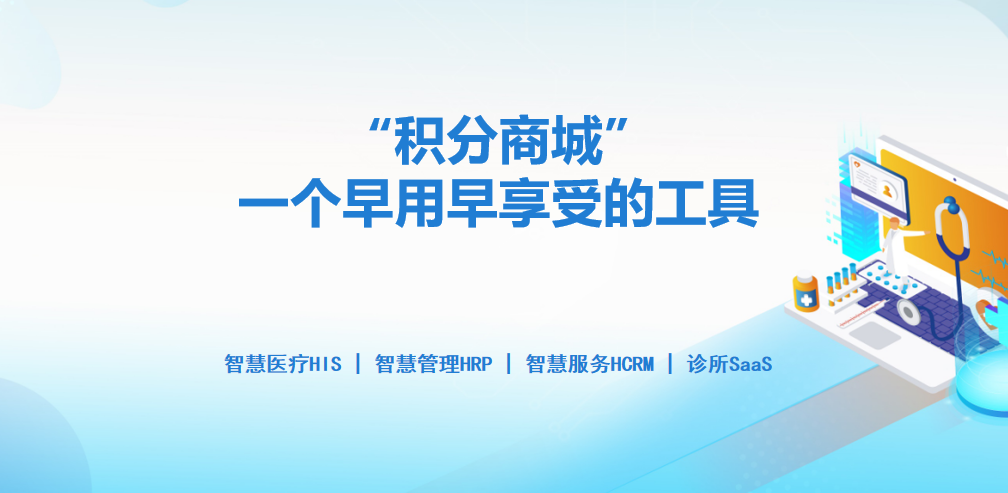 “积分商城”
一个早用早享受的工具

智慧医疗HIS | 智慧管理HRP | 智慧服务HCRM | 诊所SaaS